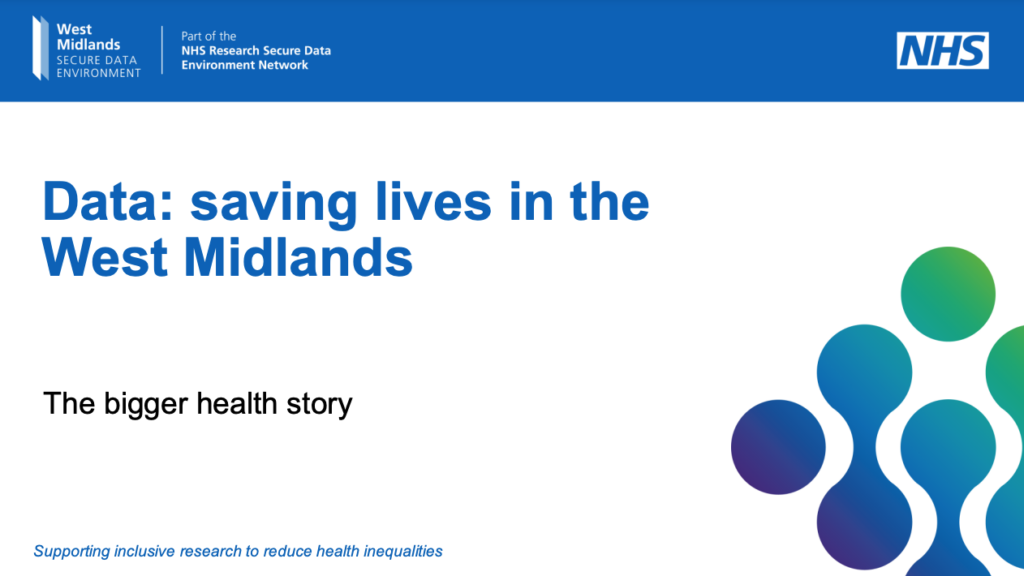 West Midlands
SECURE DATA ENVIRONMENT

Part of the
NHS Research Secure Data Environment Network

NHS

Data: saving lives in the West Midlands

The bigger health story

Supporting inclusive research to reduce health inequalities